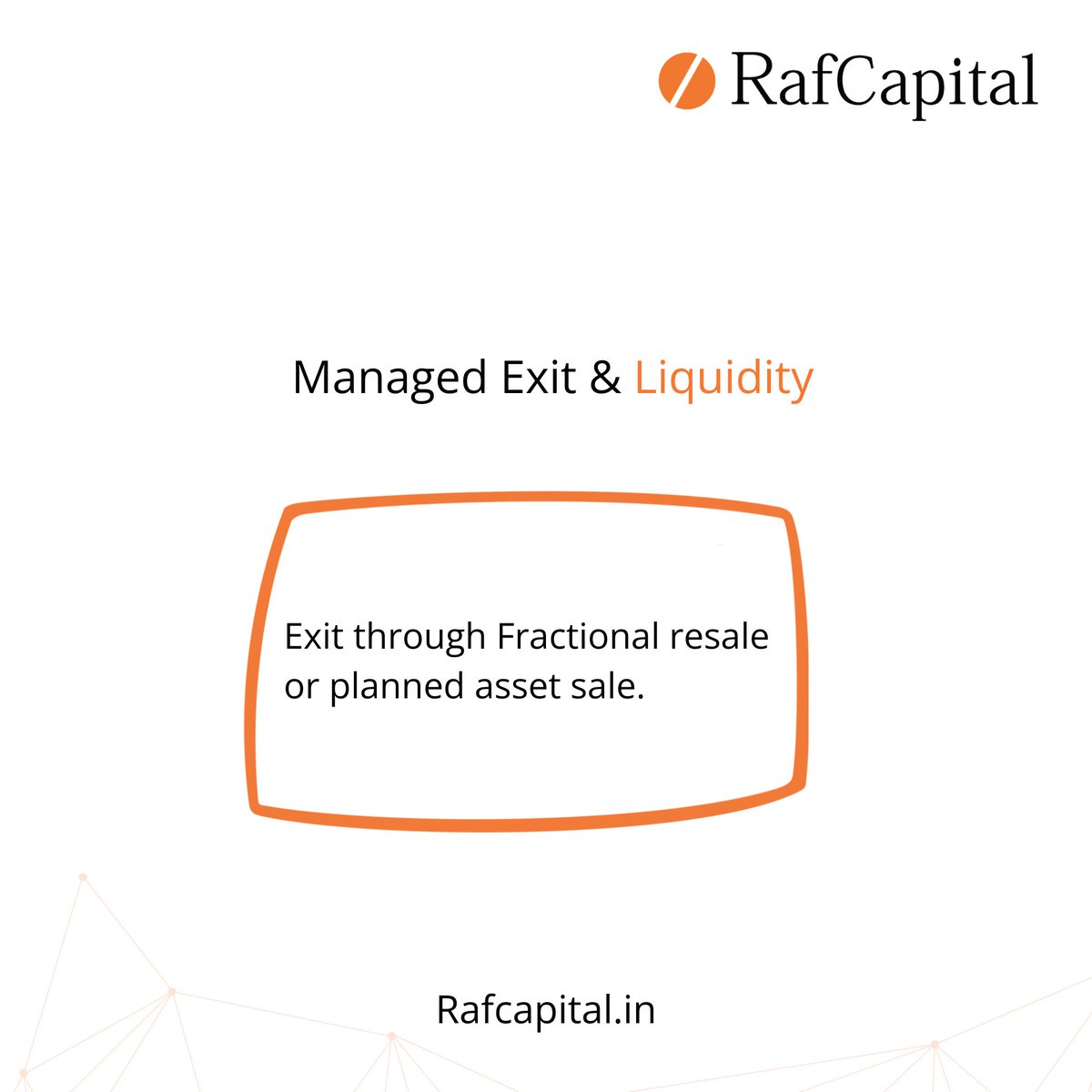 RafCapital

Managed Exit & Liquidity

Exit through Fractional resale or planned asset sale.

Rafcapital.in